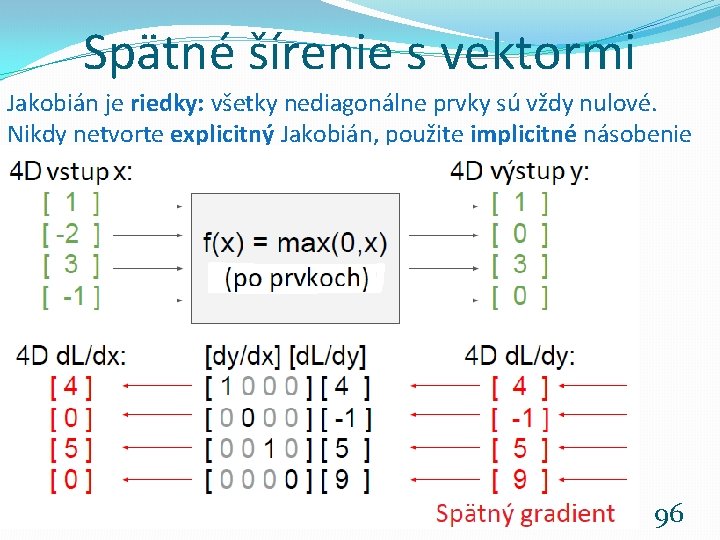 Spätné šírenie s vektormi

Jakobián je **riedky:** všetky nediagonálne prvky sú vždy nulové. Nikdy netvorte **explicitný** Jakobián, použite **implicitné** násobenie

4D vstup x:
[ 1 ]
[ -2 ]
[ 3 ]
[ -1 ]

f(x) = max(0,x)
(po prvkoch)

4D výstup y:
[ 1 ]
[ 0 ]
[ 3 ]
[ 0 ]

4D dL/dx:
[ 4 ]
[ 0 ]
[ 5 ]
[ 0 ]

[dy/dx] [dL/dy]
[ 1 0 0 0 ] [ 4 ]
[ 0 0 0 0 ] [ -1 ]
[ 0 0 1 0 ] [ 5 ]
[ 0 0 0 0 ] [ 9 ]

4D dL/dy:
[ 4 ]
[ -1 ]
[ 5 ]
[ 9 ]

Spätný gradient

96